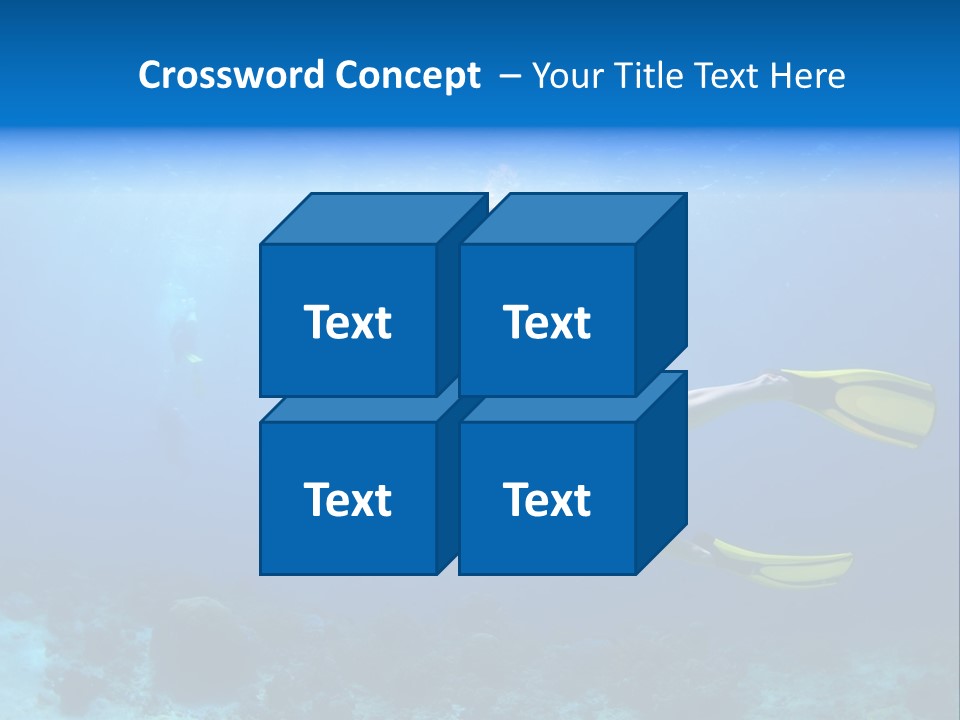 Crossword Concept – Your Title Text Here

Text

Text

Text

Text